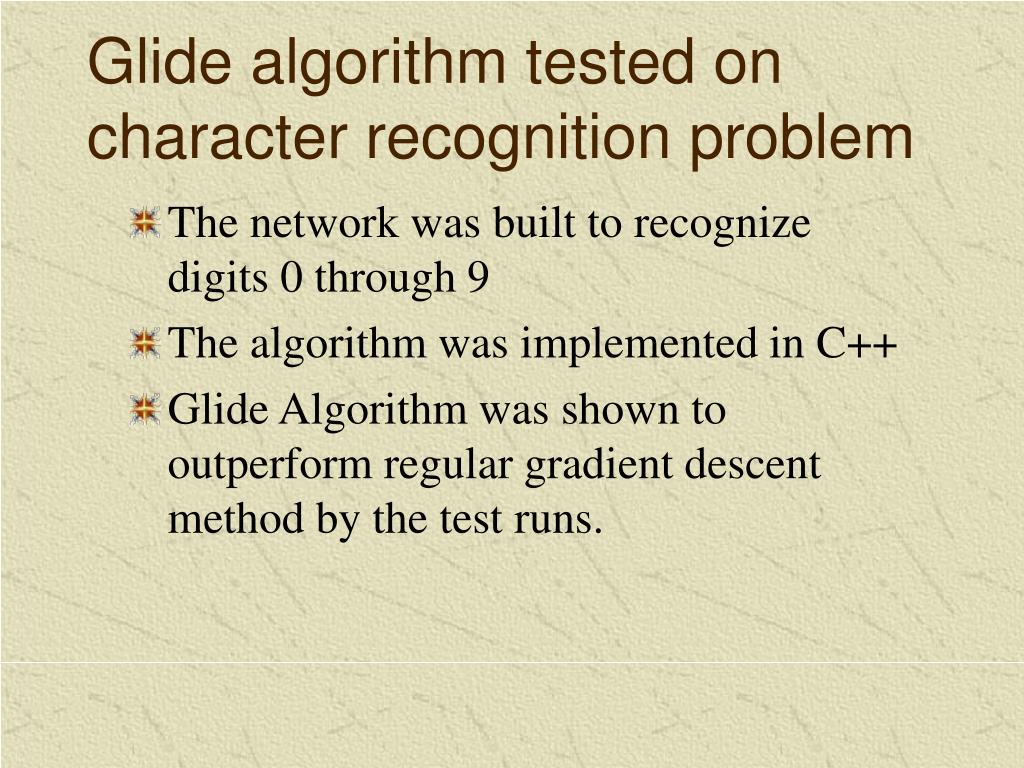 Glide algorithm tested on character recognition problem

The network was built to recognize digits 0 through 9

The algorithm was implemented in C++

Glide Algorithm was shown to outperform regular gradient descent method by the test runs.